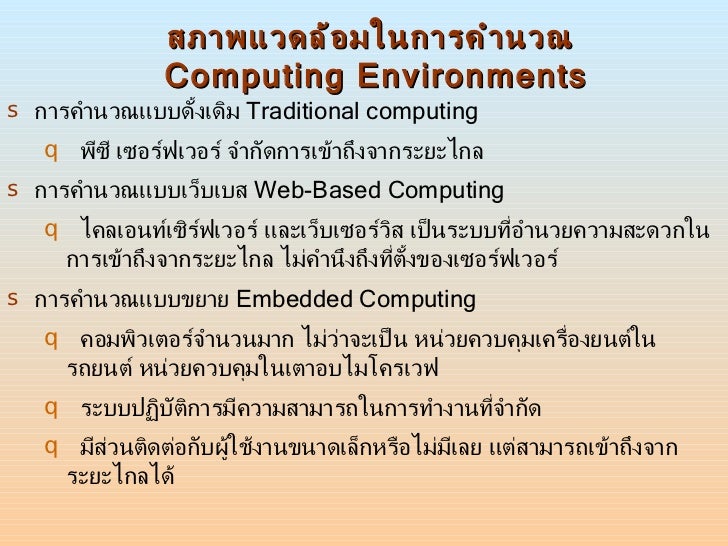 สภาพแวดล้อมในการคำนวณ
Computing Environments

s การคำนวณแบบดั้งเดิม Traditional computing

q พีซี เซอร์ฟเวอร์ จำกัดการเข้าถึงจากระยะไกล

s การคำนวณแบบเว็บเบส Web-Based Computing

q ไคลเอนท์เซิร์ฟเวอร์ และเว็บเซอร์วิส เป็นระบบที่อำนวยความสะดวกในการเข้าถึงจากระยะไกล ไม่คำนึงถึงที่ตั้งของเซอร์ฟเวอร์

s การคำนวณแบบขยาย Embedded Computing

q คอมพิวเตอร์จำนวนมาก ไม่ว่าจะเป็น หน่วยควบคุมเครื่องยนต์ในรถยนต์ หน่วยควบคุมในเตาอบไมโครเวฟ

q ระบบปฏิบัติการมีความสามารถในการทำงานที่จำกัด

q มีส่วนติดต่อกับผู้ใช้งานขนาดเล็กหรือไม่มีเลย แต่สามารถเข้าถึงจากระยะไกลได้